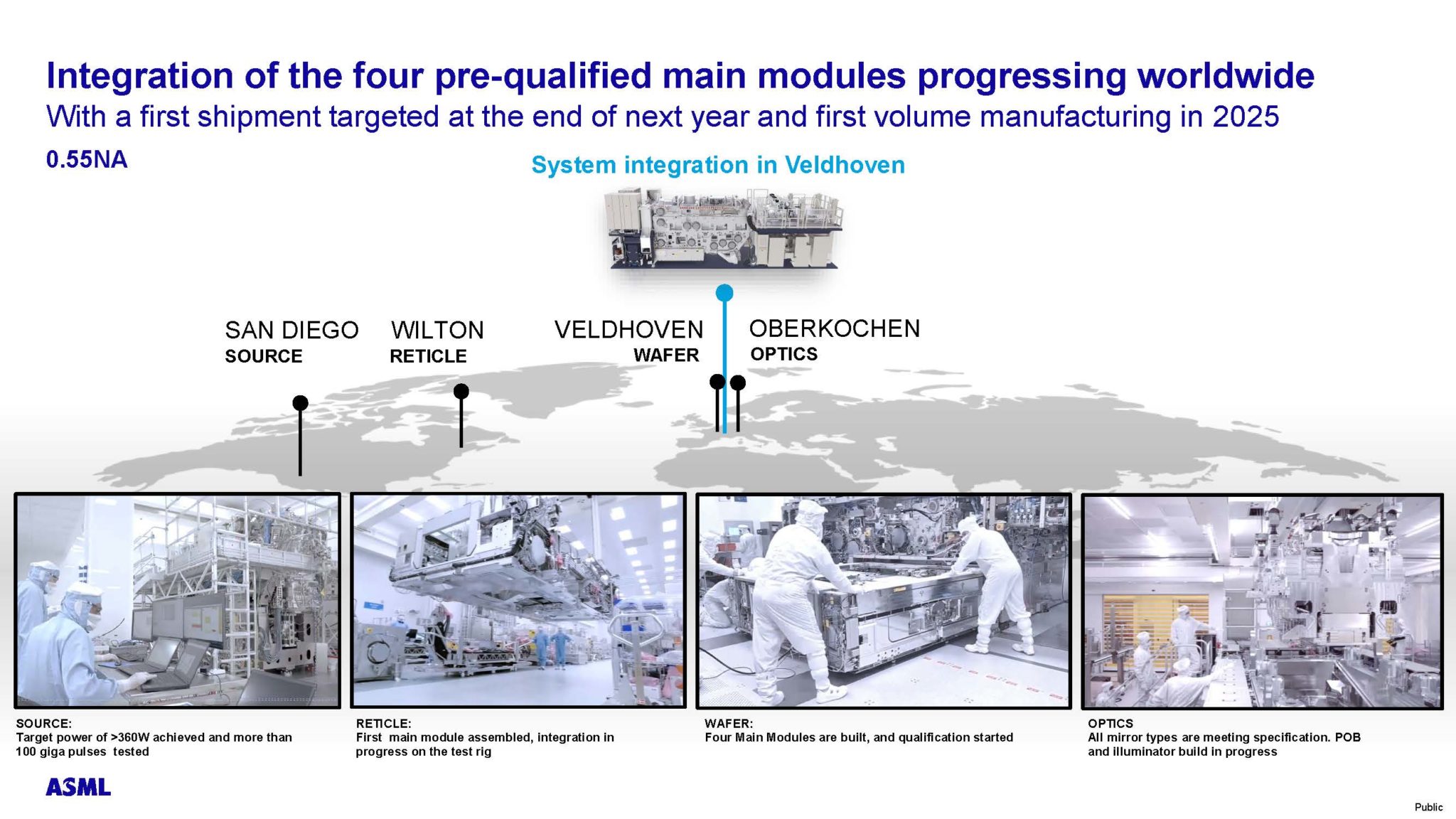 Integration of the four pre-qualified main modules progressing worldwide

With a first shipment targeted at the end of next year and first volume manufacturing in 2025

0.55NA

System integration in Veldhoven

SAN DIEGO
SOURCE

WILTON
RETICLE

VELDHOVEN
WAFER

OBERKOCHEN
OPTICS

SOURCE:
Target power of >360W achieved and more than 100 giga pulses tested

RETICLE:
First main module assembled, integration in progress on the test rig

WAFER:
Four Main Modules are built, and qualification started

OPTICS
All mirror types are meeting specification. POB and illuminator build in progress

ASML

Public